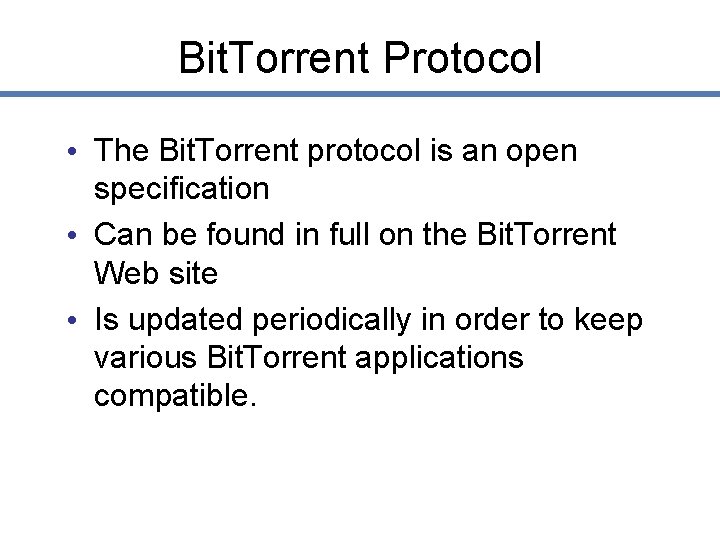 BitTorrent Protocol

• The BitTorrent protocol is an open specification

• Can be found in full on the BitTorrent Web site

• Is updated periodically in order to keep various BitTorrent applications compatible.